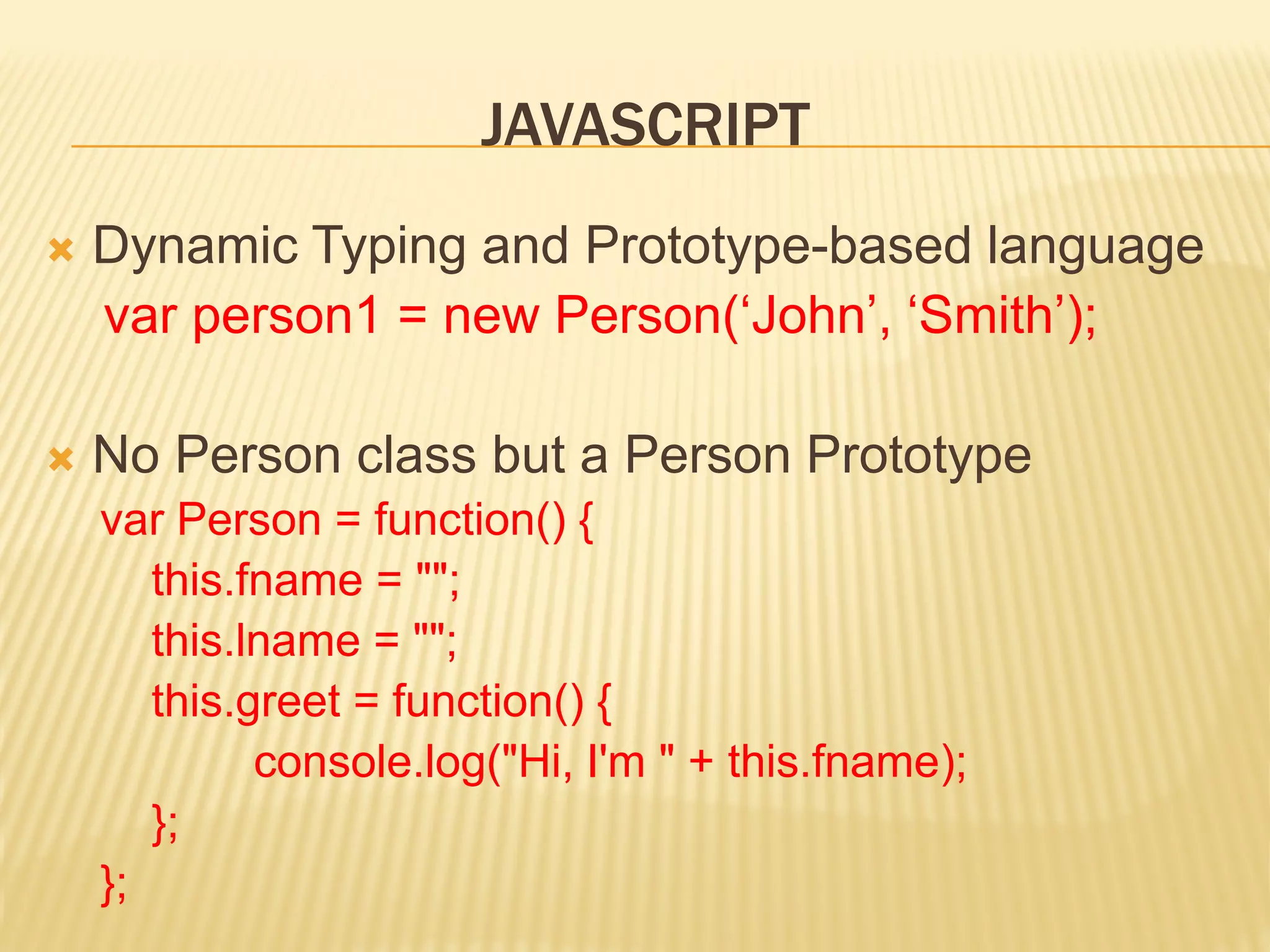 JAVASCRIPT

Dynamic Typing and Prototype-based language
var person1 = new Person(‘John’, ‘Smith’);

No Person class but a Person Prototype
var Person = function() {
this.fname = "";
this.lname = "";
this.greet = function() {
console.log("Hi, I'm " + this.fname);
};
};